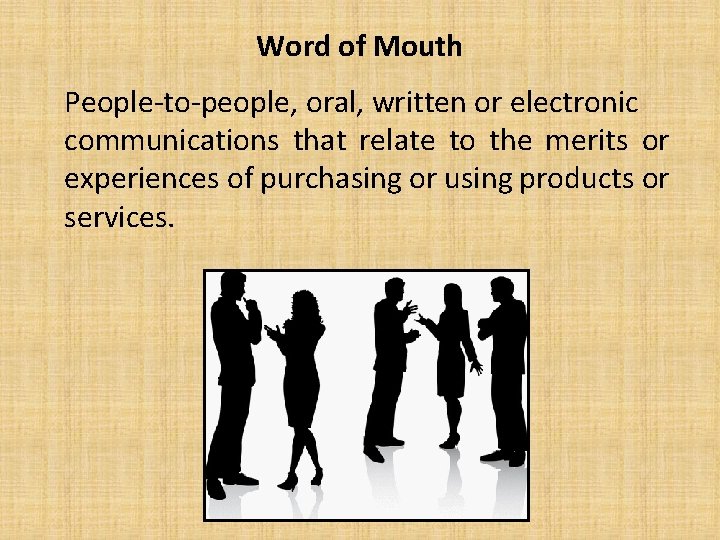 Word of Mouth

People-to-people, oral, written or electronic communications that relate to the merits or experiences of purchasing or using products or services.